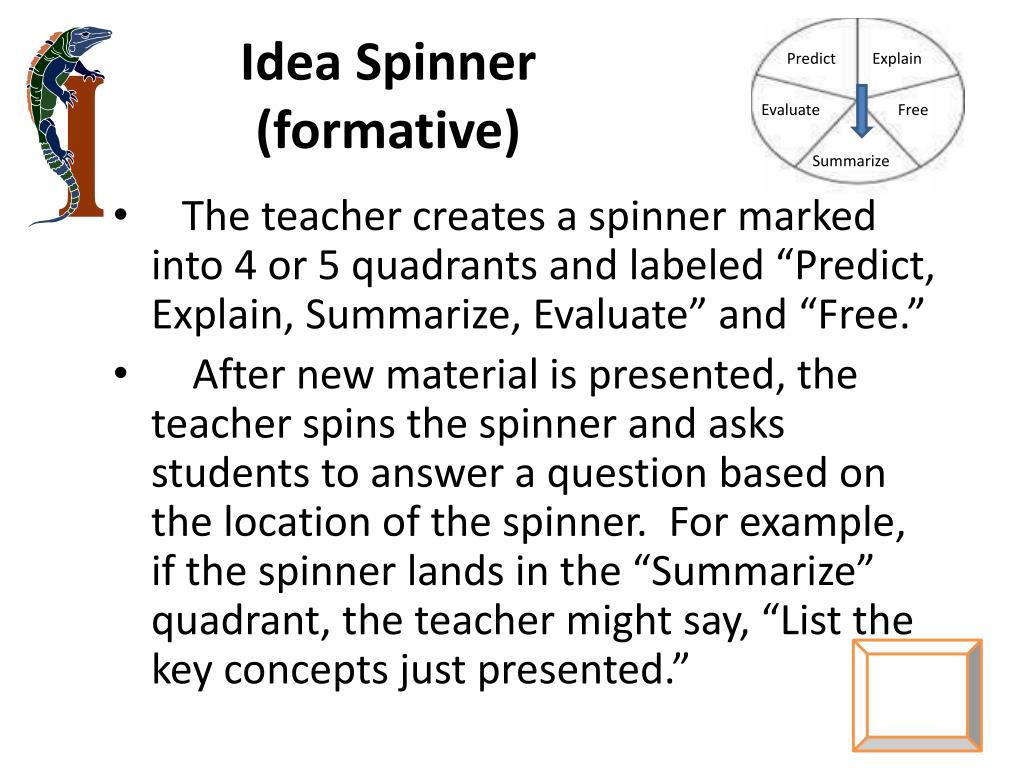 I

Idea Spinner (formative)

Predict
Explain
Evaluate
Free
Summarize

• The teacher creates a spinner marked into 4 or 5 quadrants and labeled “Predict, Explain, Summarize, Evaluate” and “Free.”

• After new material is presented, the teacher spins the spinner and asks students to answer a question based on the location of the spinner. For example, if the spinner lands in the “Summarize” quadrant, the teacher might say, “List the key concepts just presented.”